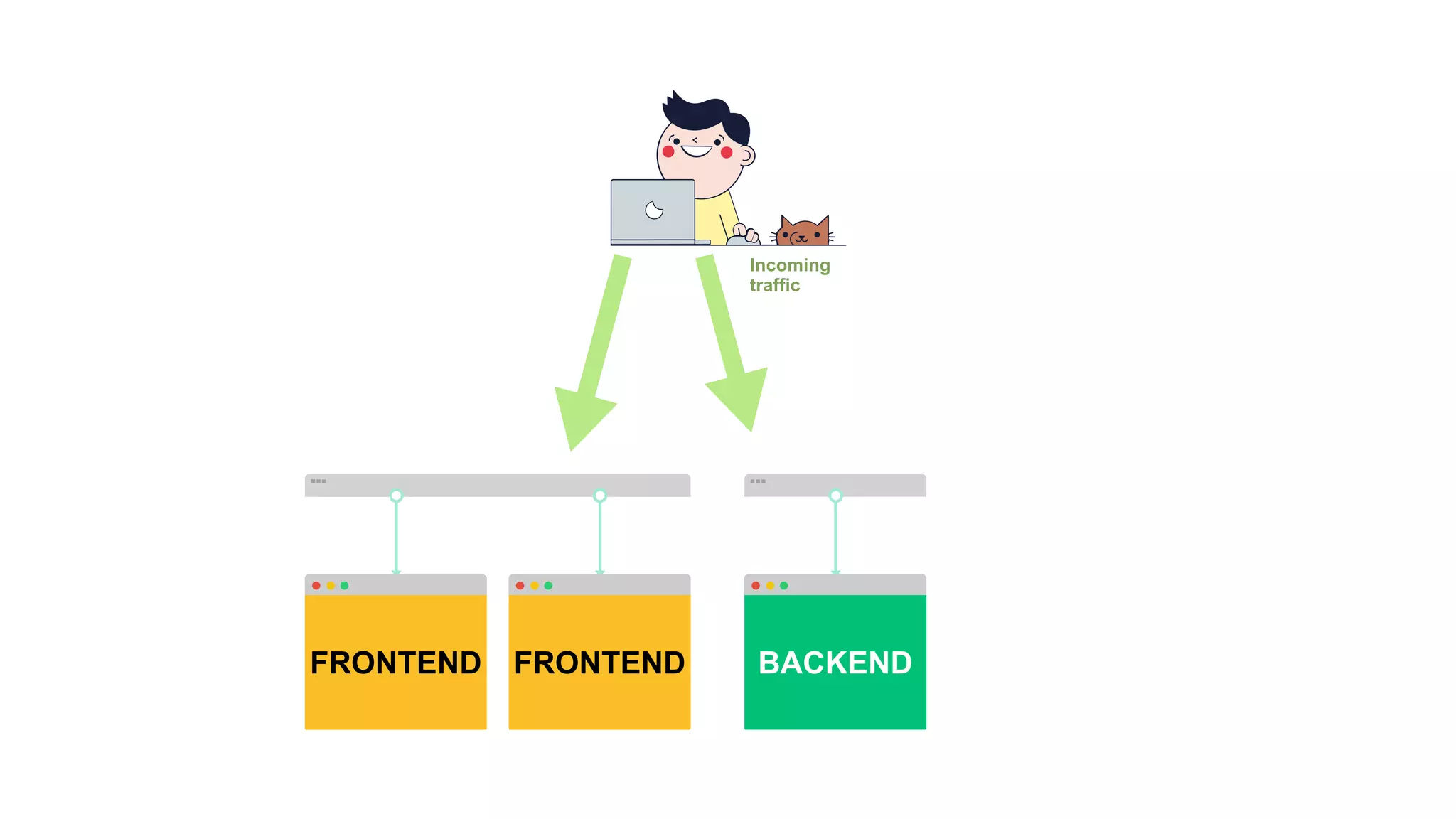 Incoming traffic

FRONTEND

FRONTEND

BACKEND